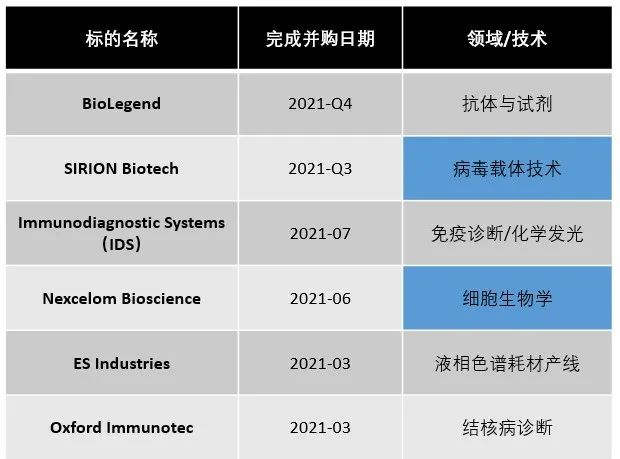 | 标的名称 | 完成并购日期 | 领域/技术 |
|---|---|---|
| BioLegend | 2021-Q4 | 抗体与试剂 |
| SIRION Biotech | 2021-Q3 | 病毒载体技术 |
| Immunodiagnostic Systems (IDS) | 2021-07 | 免疫诊断/化学发光 |
| Nexcelom Bioscience | 2021-06 | 细胞生物学 |
| ES Industries | 2021-03 | 液相色谱耗材产线 |
| Oxford Immunotec | 2021-03 | 结核病诊断 |